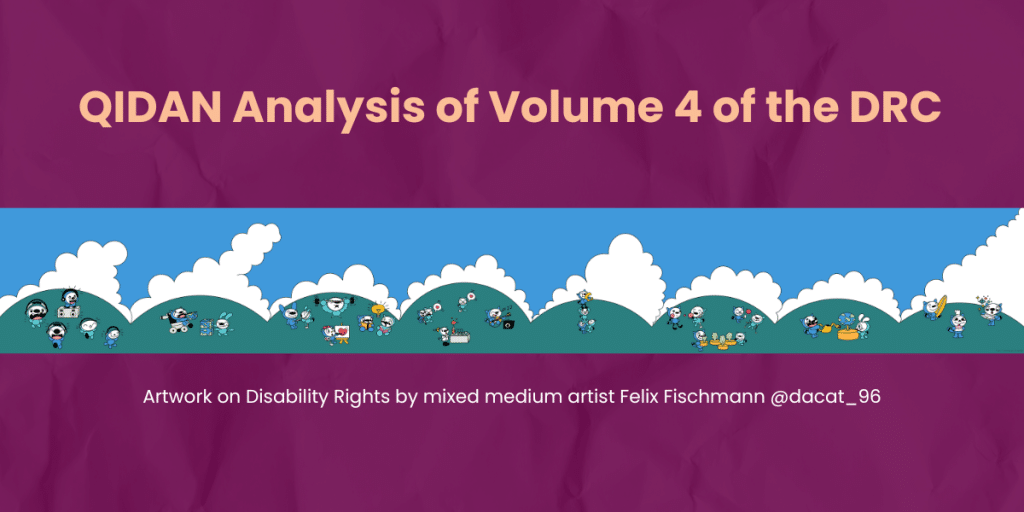 QIDAN Analysis of Volume 4 of the DRC

Artwork on Disability Rights by mixed medium artist Felix Fischmann @dacat_96